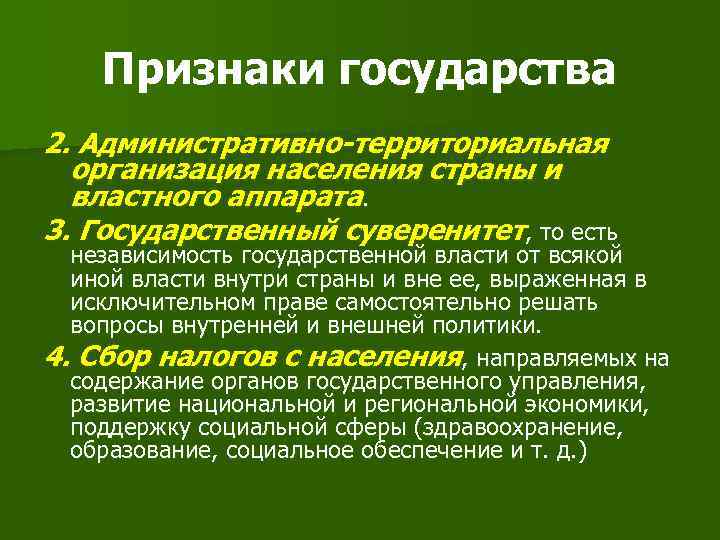 Признаки государства

2. Административно-территориальная организация населения страны и властного аппарата.

3. Государственный суверенитет, то есть независимость государственной власти от всякой иной власти внутри страны и вне ее, выраженная в исключительном праве самостоятельно решать вопросы внутренней и внешней политики.

4. Сбор налогов с населения, направляемых на содержание органов государственного управления, развитие национальной и региональной экономики, поддержку социальной сферы (здравоохранение, образование, социальное обеспечение и т. д.)